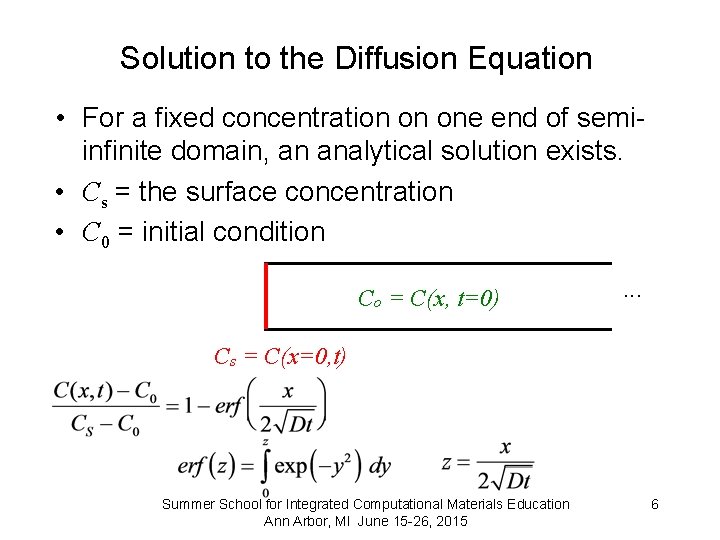 Solution to the Diffusion Equation

• For a fixed concentration on one end of semi-infinite domain, an analytical solution exists.
• $C_s$ = the surface concentration
• $C_0$ = initial condition

$C_o = C(x, t=0)$ ...

$C_s = C(x=0,t)$

$\frac{C(x,t) - C_0}{C_S - C_0} = 1 - erf\left(\frac{x}{2\sqrt{Dt}}\right)$

$erf(z) = \int_0^z \exp(-y^2)\, dy$ $z = \frac{x}{2\sqrt{Dt}}$

Summer School for Integrated Computational Materials Education
Ann Arbor, MI June 15-26, 2015
6